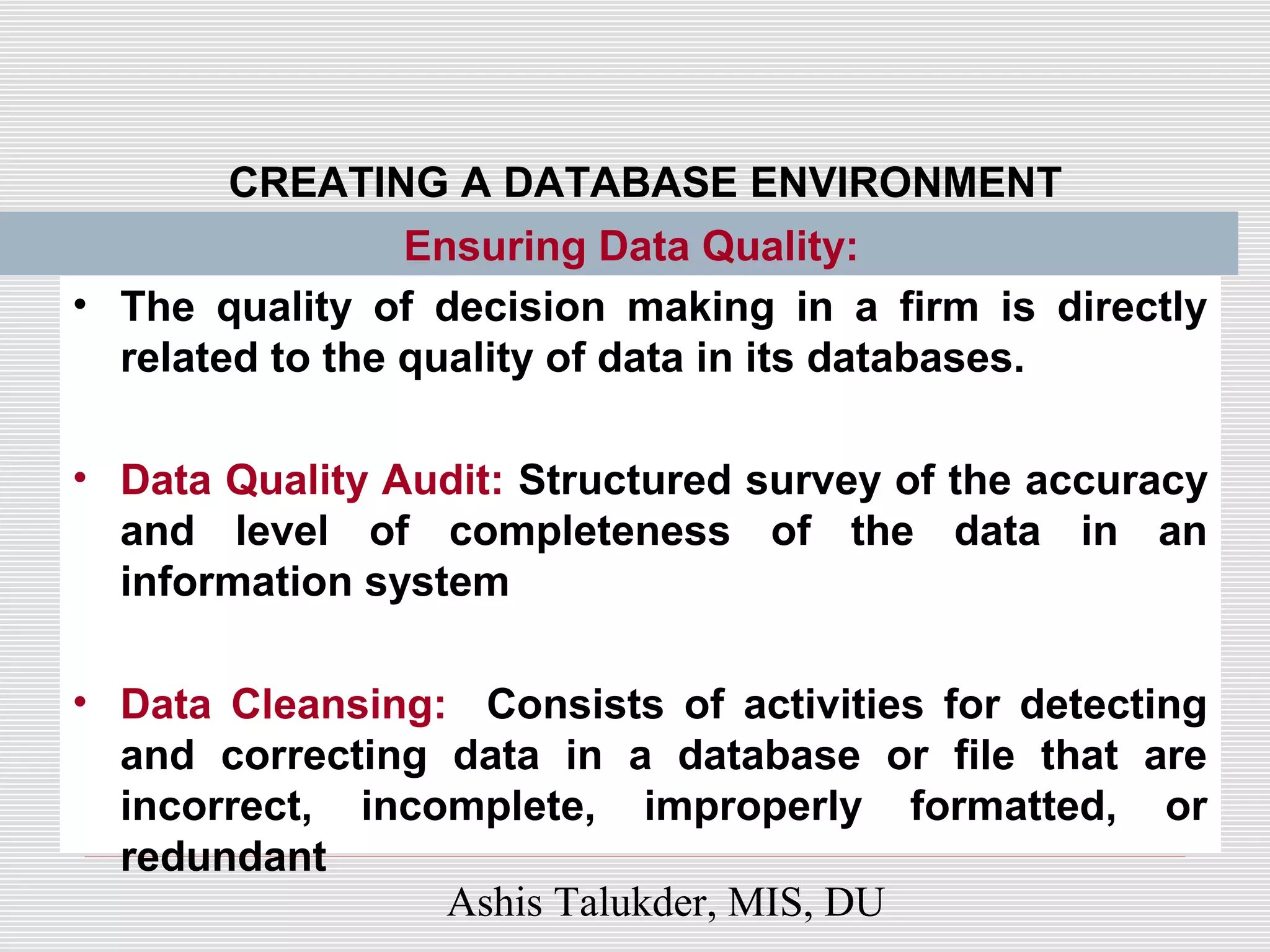 CREATING A DATABASE ENVIRONMENT

Ensuring Data Quality:

• The quality of decision making in a firm is directly related to the quality of data in its databases.

• Data Quality Audit: Structured survey of the accuracy and level of completeness of the data in an information system

• Data Cleansing: Consists of activities for detecting and correcting data in a database or file that are incorrect, incomplete, improperly formatted, or redundant

Ashis Talukder, MIS, DU